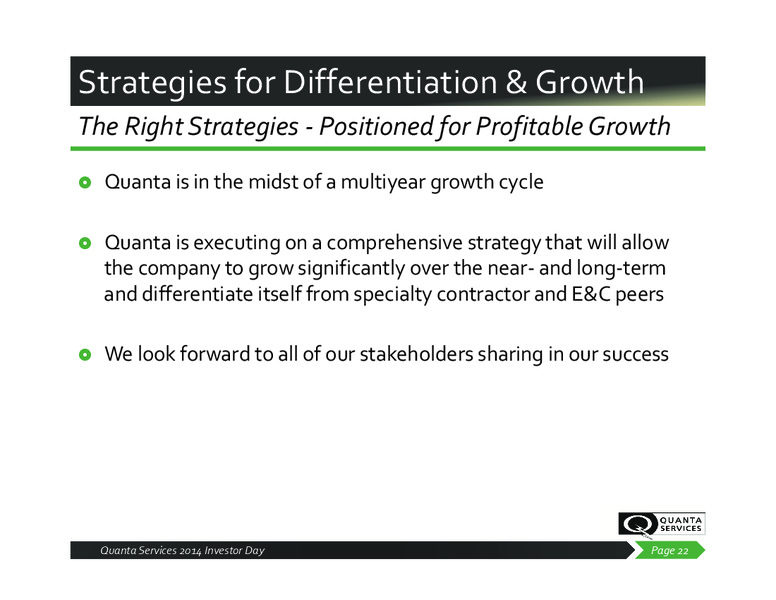 Strategies for Differentiation & Growth

The Right Strategies - Positioned for Profitable Growth

Quanta is in the midst of a multiyear growth cycle

Quanta is executing on a comprehensive strategy that will allow the company to grow significantly over the near- and long-term and differentiate itself from specialty contractor and E&C peers

We look forward to all of our stakeholders sharing in our success

QUANTA SERVICES

Quanta Services 2014 Investor Day

Page 22